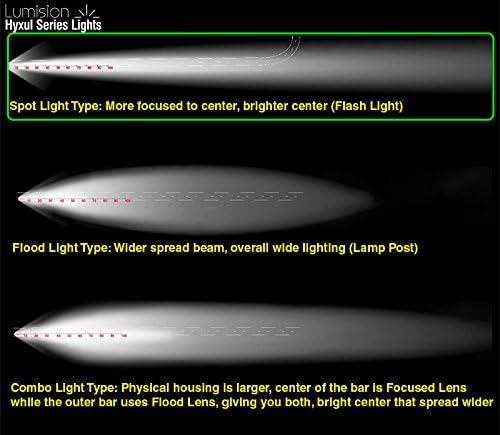 Lumision
Hyxul Series Lights

Spot Light Type: More focused to center, brighter center (Flash Light)

Flood Light Type: Wider spread beam, overall wide lighting (Lamp Post)

Combo Light Type: Physical housing is larger, center of the bar is Focused Lens while the outer bar uses Flood Lens, giving you both, bright center that spread wider